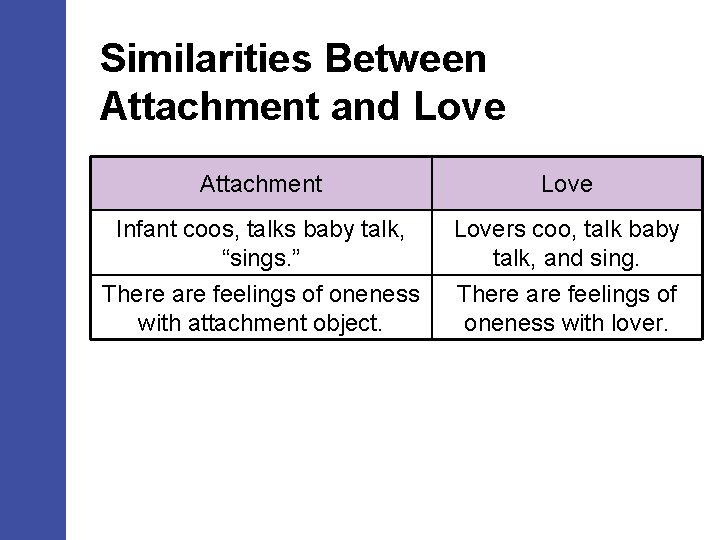 Similarities Between Attachment and Love

| Attachment | Love |
|---|---|
| Infant coos, talks baby talk, “sings.” | Lovers coo, talk baby talk, and sing. |
| There are feelings of oneness with attachment object. | There are feelings of oneness with lover. |